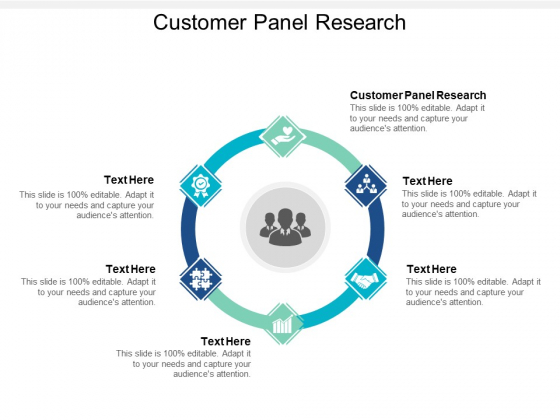 Customer Panel Research

Customer Panel Research
This slide is 100% editable. Adapt it to your needs and capture your audience's attention.

Text Here
This slide is 100% editable. Adapt it to your needs and capture your audience's attention.

Text Here
This slide is 100% editable. Adapt it to your needs and capture your audience's attention.

Text Here
This slide is 100% editable. Adapt it to your needs and capture your audience's attention.

Text Here
This slide is 100% editable. Adapt it to your needs and capture your audience's attention.

Text Here
This slide is 100% editable. Adapt it to your needs and capture your audience's attention.